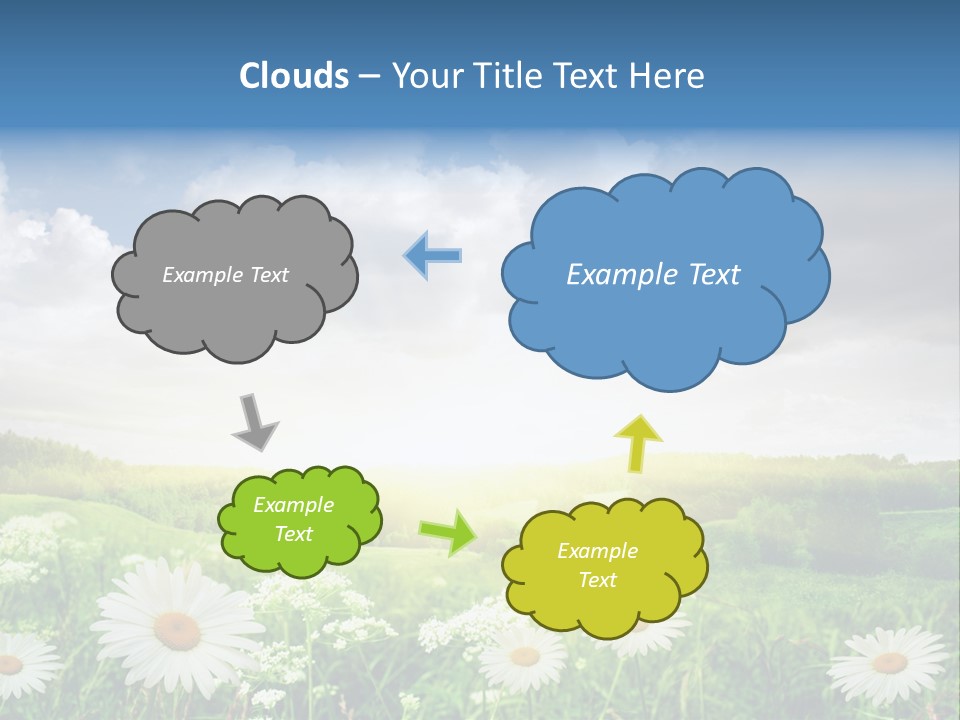 Clouds – Your Title Text Here

Example Text

Example Text

Example Text

Example Text